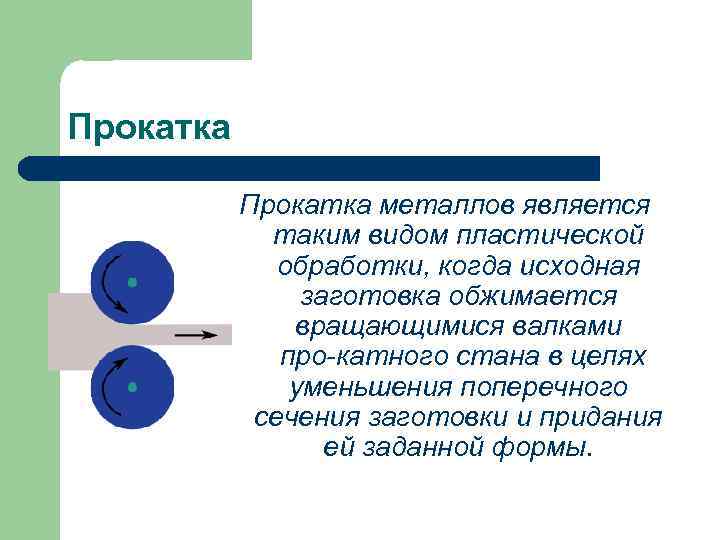 Прокатка

Прокатка металлов является таким видом пластической обработки, когда исходная заготовка обжимается вращающимися валками про-катного стана в целях уменьшения поперечного сечения заготовки и придания ей заданной формы.